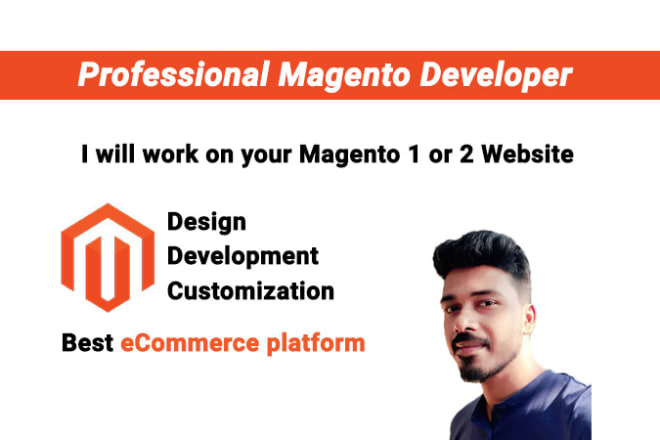 Professional Magento Developer

I will work on your Magento 1 or 2 Website

Design
Development
Customization

Best eCommerce platform